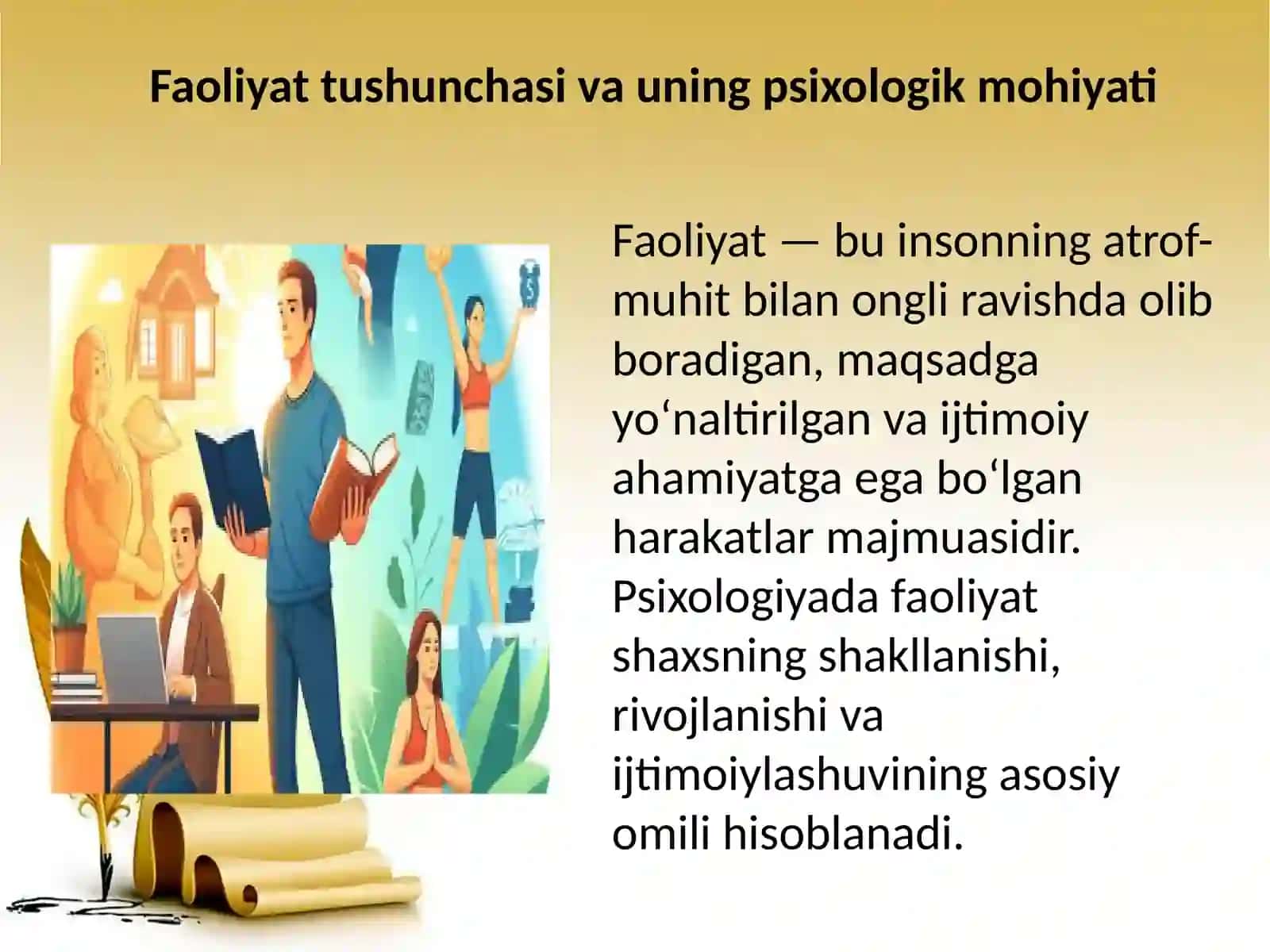 Faoliyat tushunchasi va uning psixologik mohiyati

Faoliyat — bu insonning atrof-muhit bilan ongli ravishda olib boradigan, maqsadga yo‘naltirilgan va ijtimoiy ahamiyatga ega bo‘lgan harakatlar majmuasidir. Psixologiyada faoliyat shaxsning shakllanishi, rivojlanishi va ijtimoiylashuvining asosiy omili hisoblanadi.